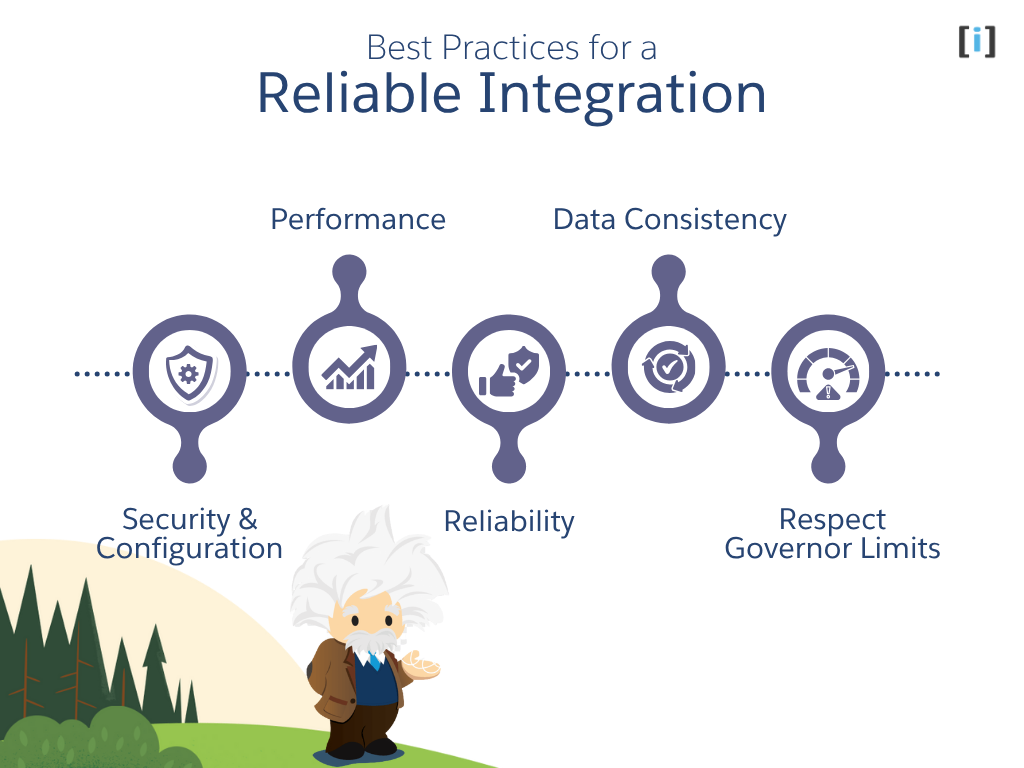 Best Practices for a
Reliable Integration

[i]

Performance

Data Consistency

Security & Configuration

Reliability

Respect Governor Limits